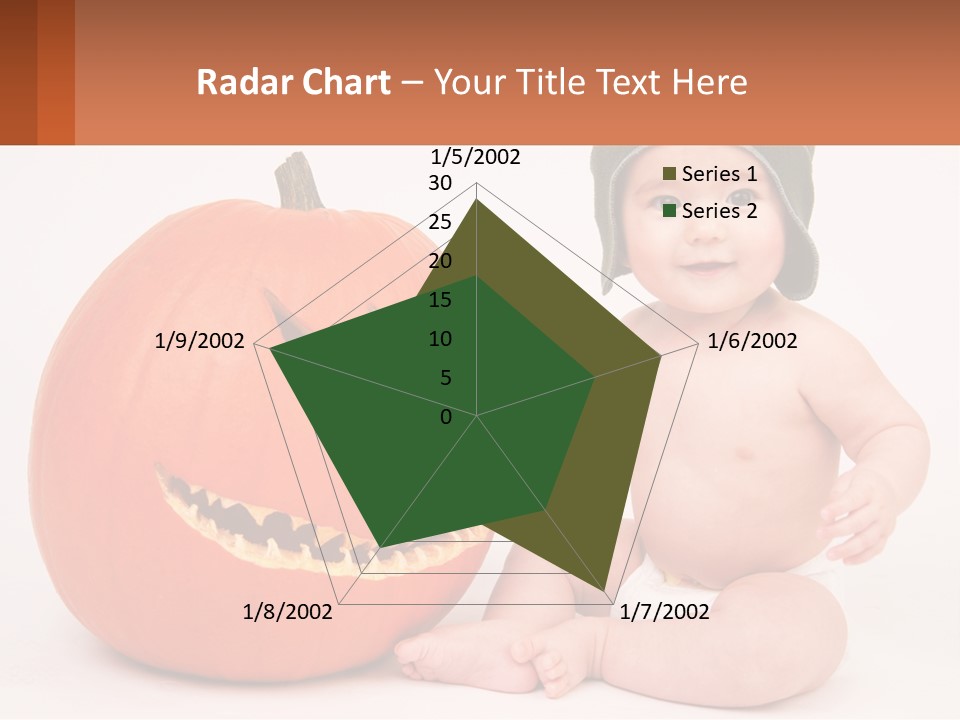 Radar Chart – Your Title Text Here

1/5/2002
30
25
20
15
10
5
0
1/6/2002
1/7/2002
1/8/2002
1/9/2002

Series 1
Series 2